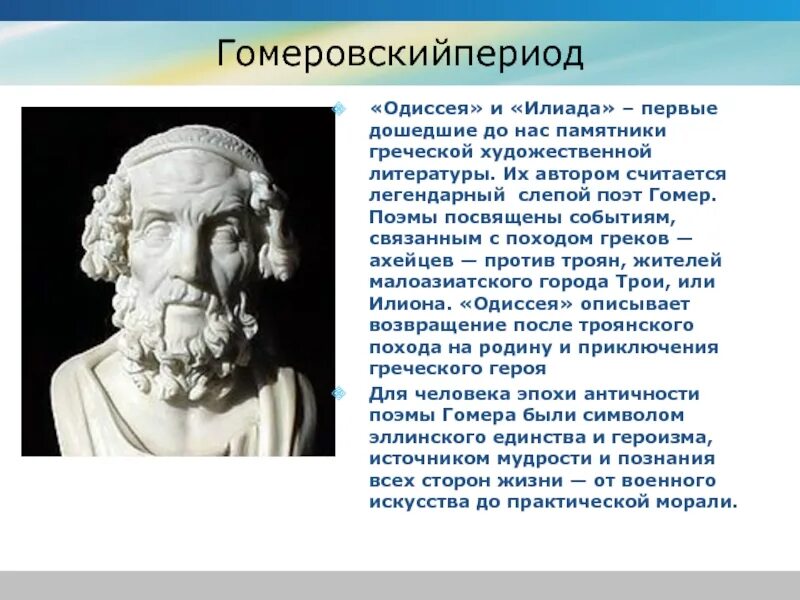 Гомеровскийпериод

«Одиссея» и «Илиада» – первые дошедшие до нас памятники греческой художественной литературы. Их автором считается легендарный слепой поэт Гомер. Поэмы посвящены событиям, связанным с походом греков — ахейцев — против троян, жителей малоазиатского города Трои, или Илиона. «Одиссея» описывает возвращение после троянского похода на родину и приключения греческого героя

Для человека эпохи античности поэмы Гомера были символом эллинского единства и героизма, источником мудрости и познания всех сторон жизни — от военного искусства до практической морали.